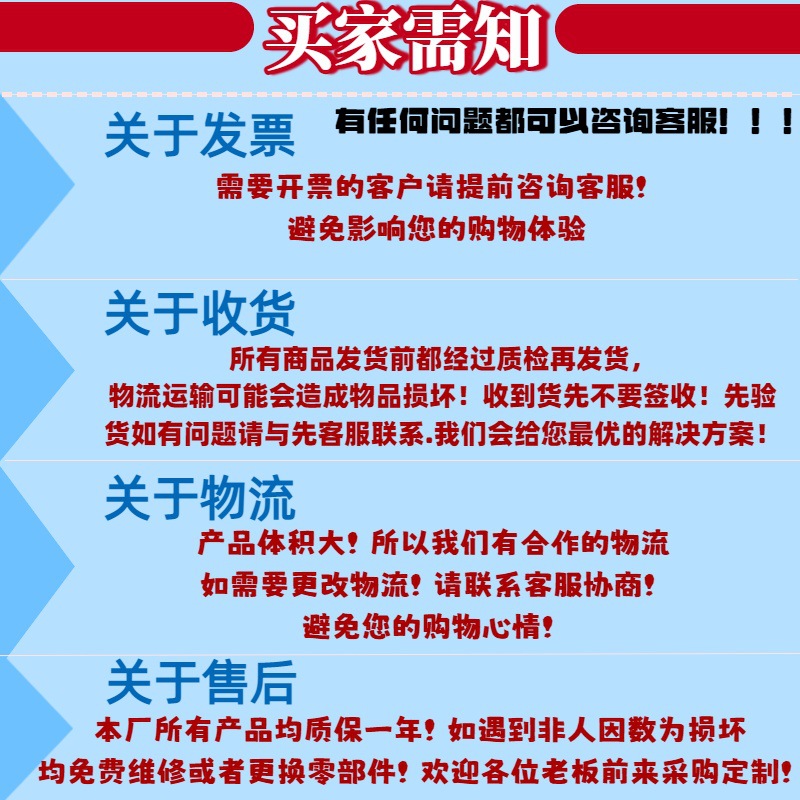 买家需知

关于发票

有任何问题都可以咨询客服！！！

需要开票的客户请提前咨询客服！
避免影响您的购物体验

关于收货

所有商品发货前都经过质检再发货，
物流运输可能会造成物品损坏！收到货先不要签收！先验货如有问题请与先客服联系.我们会给您最优的解决方案！

关于物流

产品体积大！所以我们有合作的物流
如需要更改物流！请联系客服协商！
避免您的购物心情！

关于售后

本厂所有产品均质保一年！如遇到非人因数为损坏
均免费维修或者更换零部件！欢迎各位老板前来采购定制！